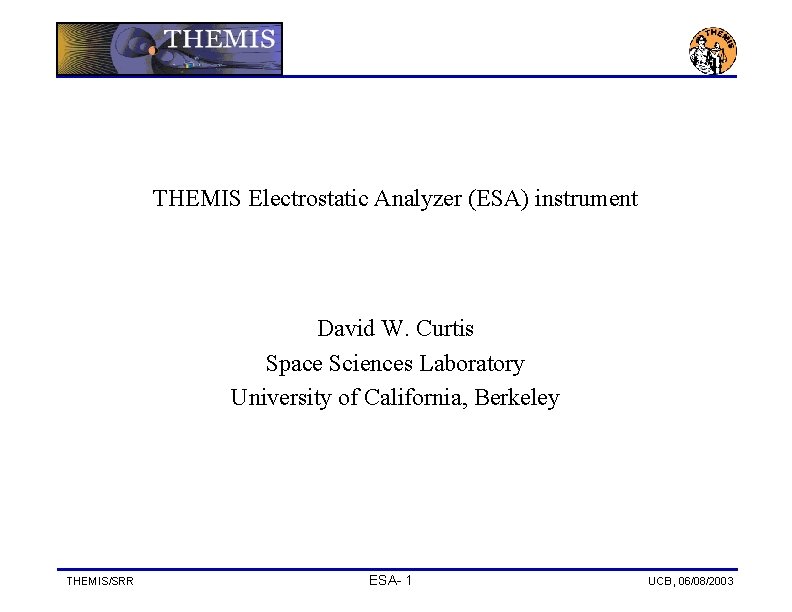 THEMIS

THEMIS

THEMIS Electrostatic Analyzer (ESA) instrument

David W. Curtis
Space Sciences Laboratory
University of California, Berkeley

THEMIS/SRR

ESA- 1

UCB, 06/08/2003